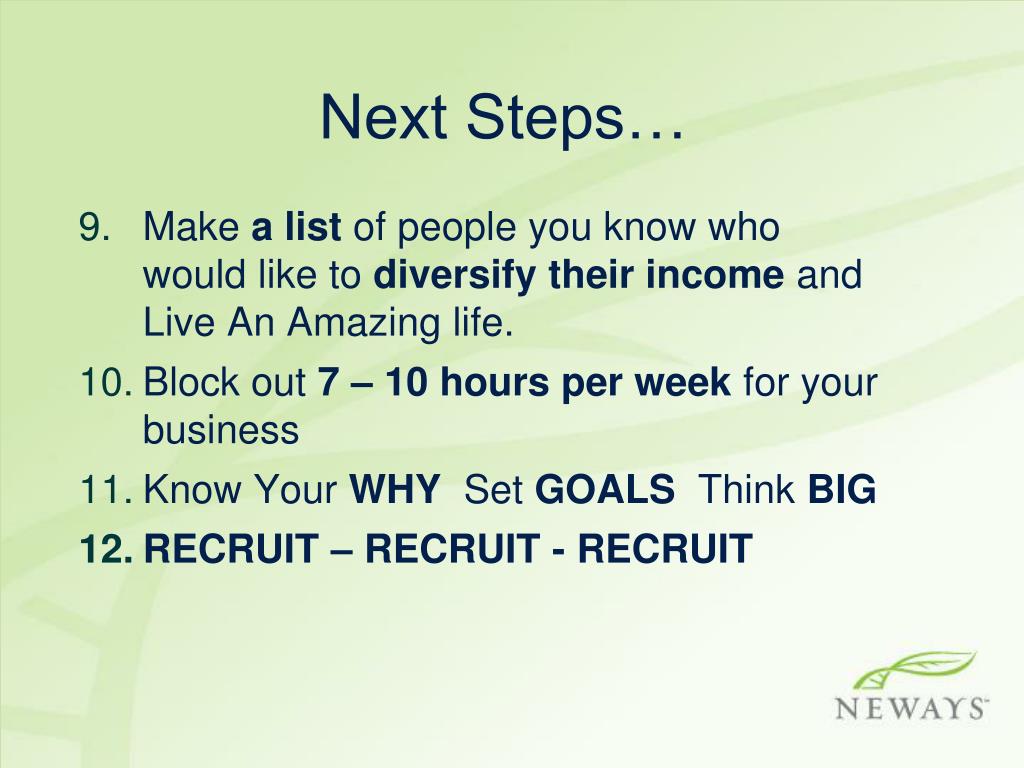 Next Steps…

9. Make a list of people you know who would like to diversify their income and Live An Amazing life.

10. Block out 7 – 10 hours per week for your business

11. Know Your WHY Set GOALS Think BIG

12. RECRUIT – RECRUIT - RECRUIT

NEWAYS